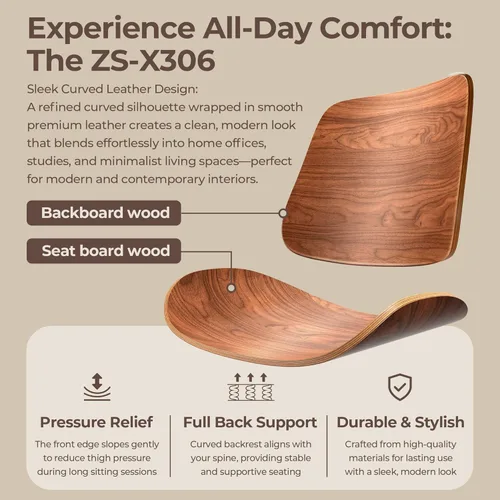 Experience All-Day Comfort: The ZS-X306

Sleek Curved Leather Design:
A refined curved silhouette wrapped in smooth premium leather creates a clean, modern look that blends effortlessly into home offices, studies, and minimalist living spaces—perfect for modern and contemporary interiors.

Backboard wood

Seat board wood

Pressure Relief
The front edge slopes gently to reduce thigh pressure during long sitting sessions

Full Back Support
Curved backrest aligns with your spine, providing stable and supportive seating

Durable & Stylish
Crafted from high-quality materials for lasting use with a sleek, modern look